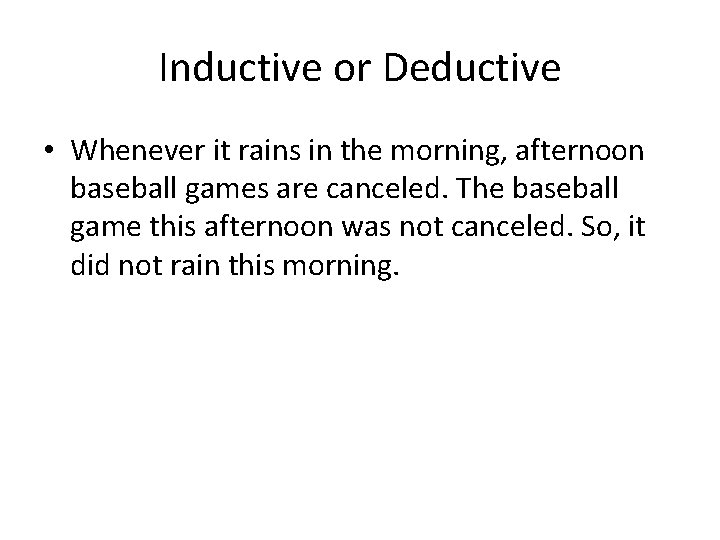 Inductive or Deductive

• Whenever it rains in the morning, afternoon baseball games are canceled. The baseball game this afternoon was not canceled. So, it did not rain this morning.